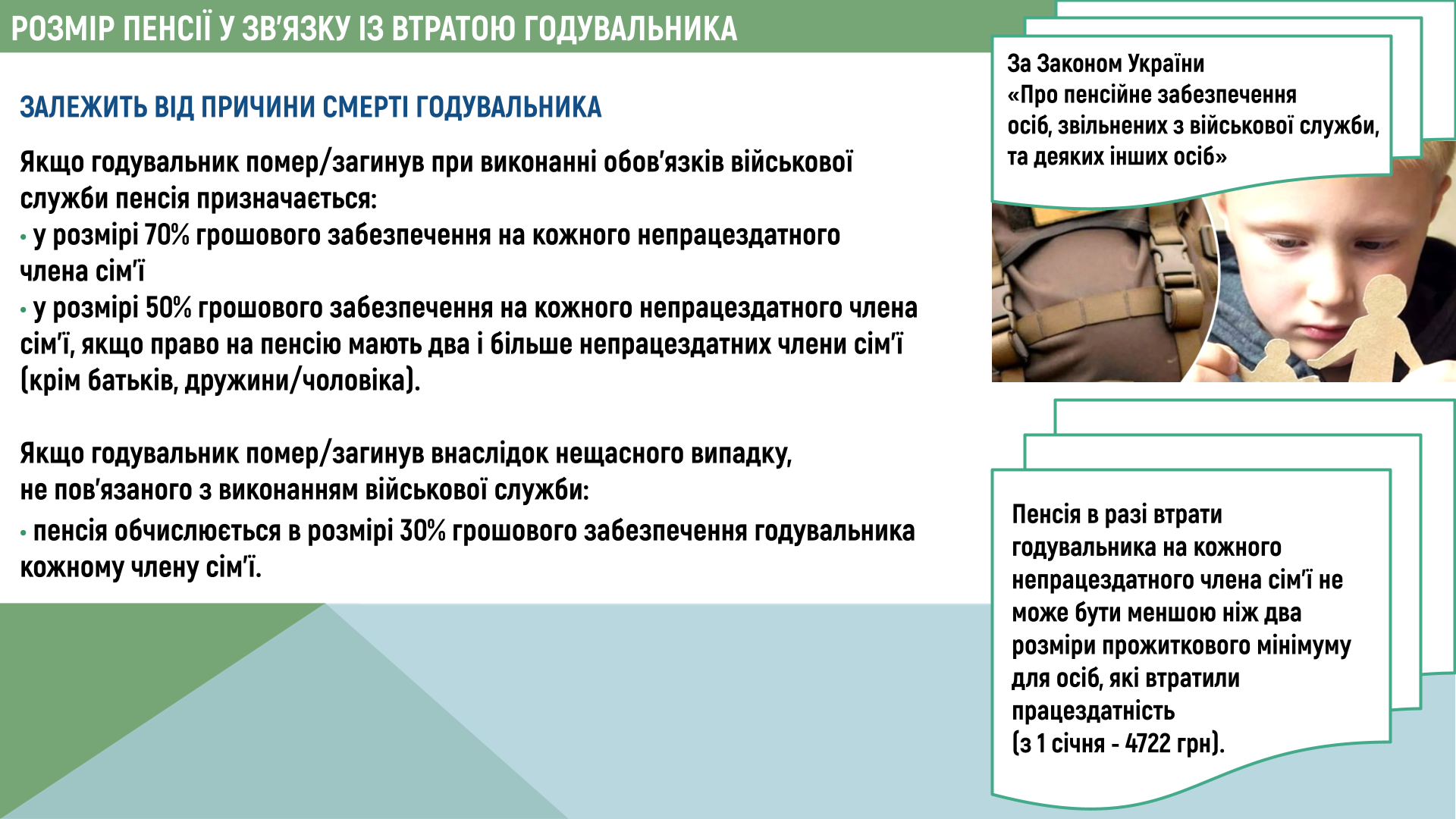 РОЗМІР ПЕНСІЇ У ЗВ'ЯЗКУ ІЗ ВТРАТОЮ ГОДУВАЛЬНИКА

ЗАЛЕЖИТЬ ВІД ПРИЧИНИ СМЕРТІ ГОДУВАЛЬНИКА

Якщо годувальник помер/загинув при виконанні обов'язків військової служби пенсія призначається:
• у розмірі 70% грошового забезпечення на кожного непрацездатного члена сім'ї
• у розмірі 50% грошового забезпечення на кожного непрацездатного члена сім'ї, якщо право на пенсію мають два і більше непрацездатних члени сім'ї (крім батьків, дружини/чоловіка).

Якщо годувальник помер/загинув внаслідок нещасного випадку, не пов'язаного з виконанням військової служби:
• пенсія обчислюється в розмірі 30% грошового забезпечення годувальника кожному члену сім'ї.

За Законом України «Про пенсійне забезпечення осіб, звільнених з військової служби, та деяких інших осіб»

Пенсія в разі втрати годувальника на кожного непрацездатного члена сім'ї не може бути меншою ніж два розміри прожиткового мінімуму для осіб, які втратили працездатність
(з 1 січня - 4722 грн).